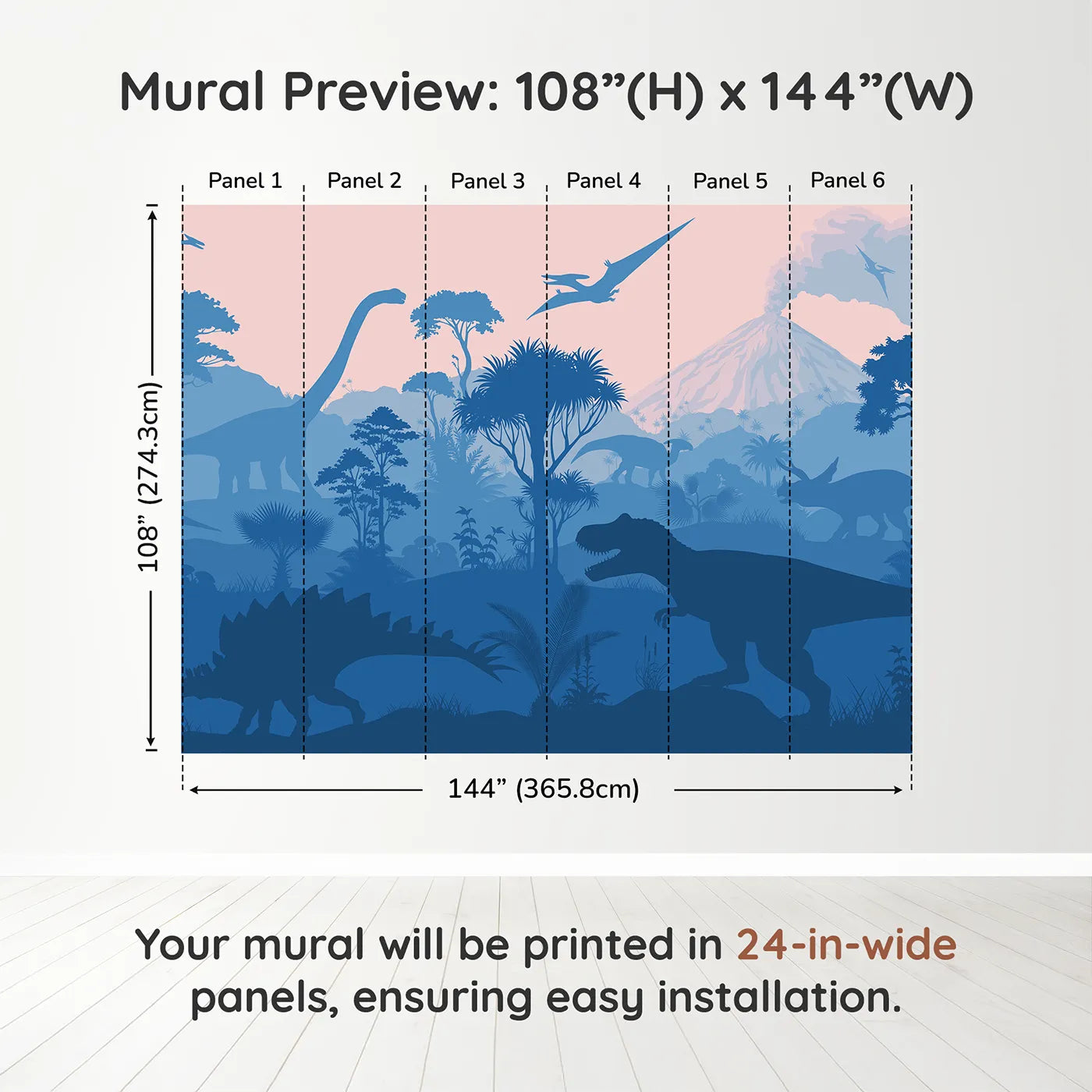 Mural Preview: 108”(H) x 144”(W)

Panel 1 Panel 2 Panel 3 Panel 4 Panel 5 Panel 6

108” (274.3cm)

144” (365.8cm)

Your mural will be printed in 24-in-wide panels, ensuring easy installation.